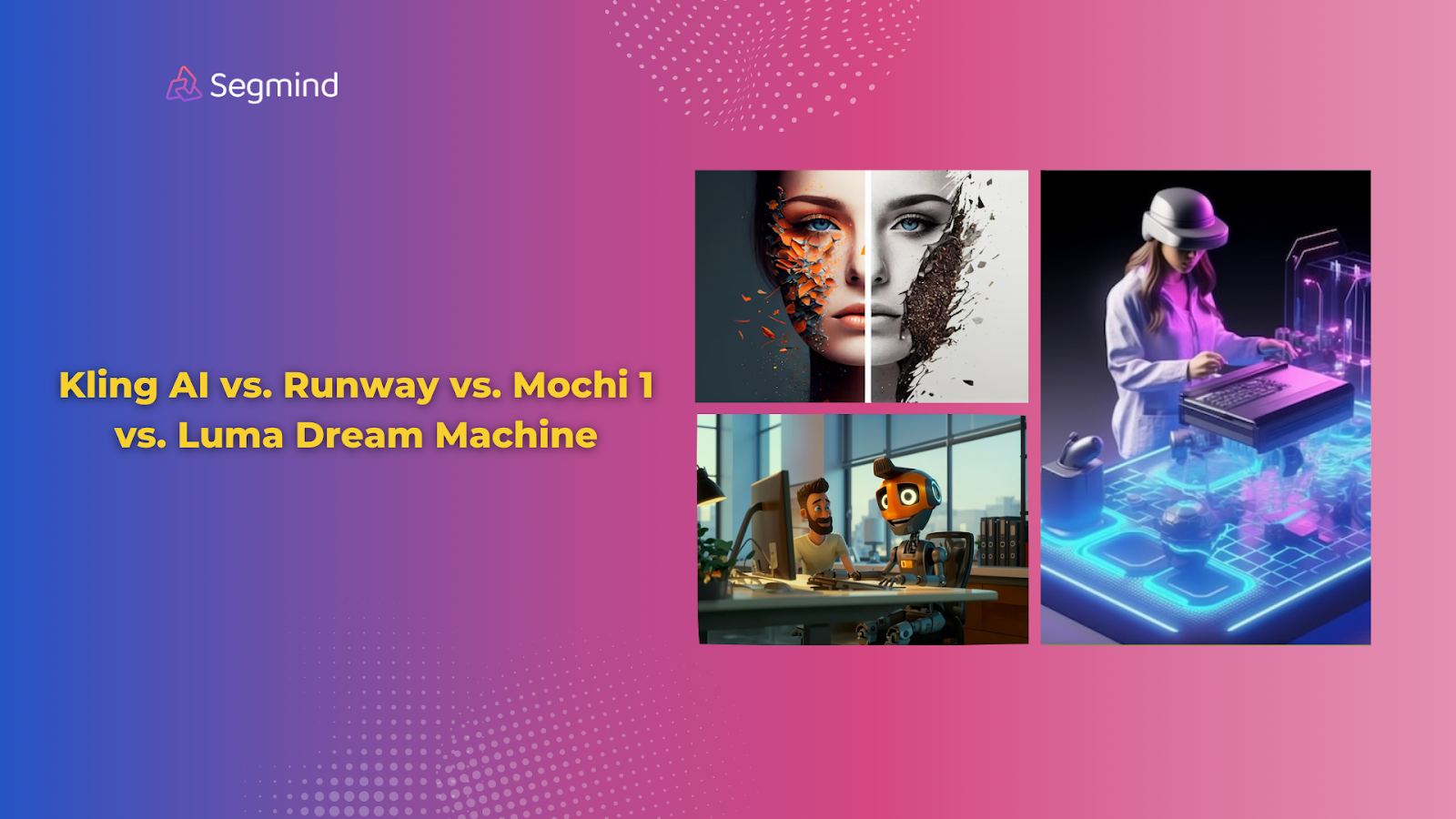 Segmind

Kling AI vs. Runway vs. Mochi 1 vs. Luma Dream Machine